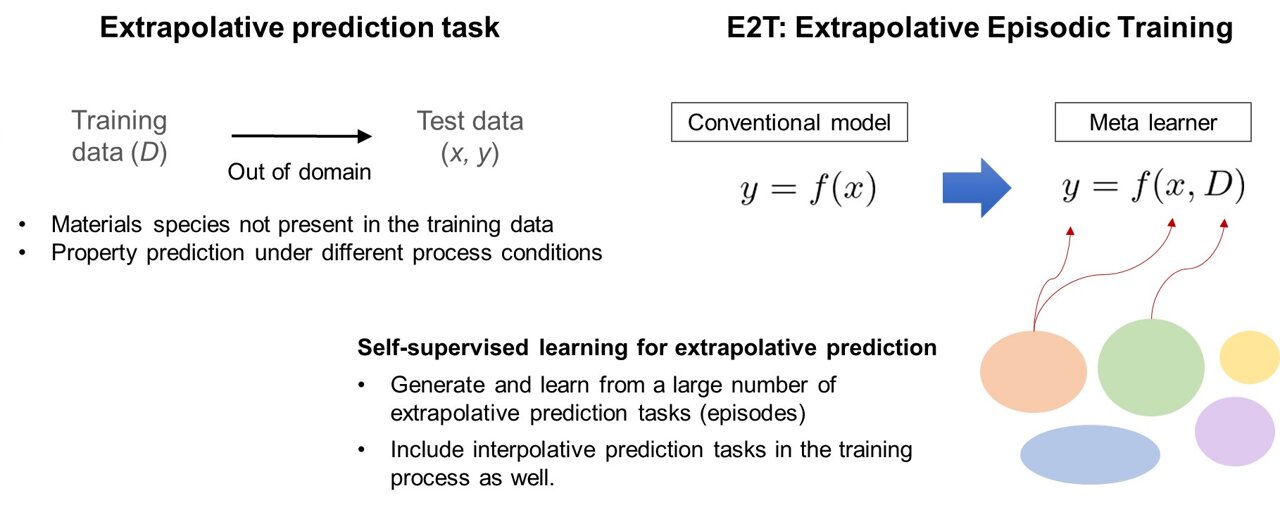 Extrapolative prediction task

Training data ($D$)

Out of domain

Test data ($x$, $y$)

• Materials species not present in the training data
• Property prediction under different process conditions

E2T: Extrapolative Episodic Training

Conventional model

$y = f(x)$

Meta learner

$y = f(x, D)$

Self-supervised learning for extrapolative prediction

• Generate and learn from a large number of extrapolative prediction tasks (episodes)
• Include interpolative prediction tasks in the training process as well.